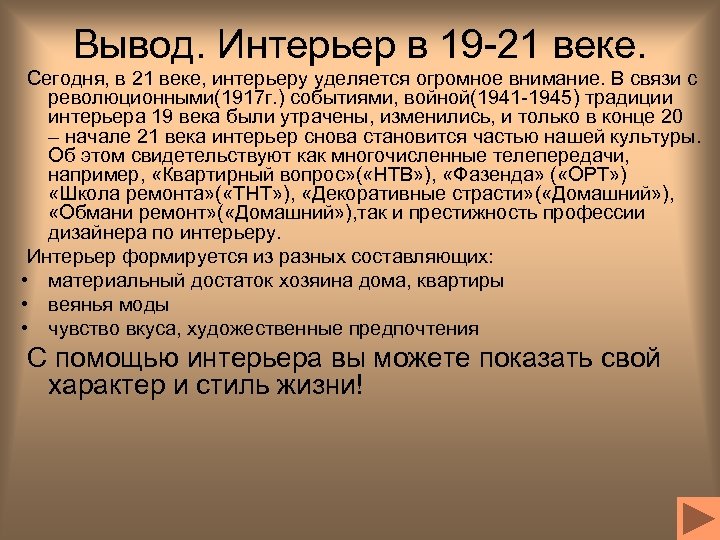 Вывод. Интерьер в 19-21 веке.

Сегодня, в 21 веке, интерьеру уделяется огромное внимание. В связи с революционными(1917г.) событиями, войной(1941-1945) традиции интерьера 19 века были утрачены, изменились, и только в конце 20 – начале 21 века интерьер снова становится частью нашей культуры. Об этом свидетельствуют как многочисленные телепередачи, например, «Квартирный вопрос»(«НТВ»), «Фазенда» («ОРТ») «Школа ремонта»(«ТНТ»), «Декоративные страсти»(«Домашний»), «Обмани ремонт»(«Домашний»),так и престижность профессии дизайнера по интерьеру.

Интерьер формируется из разных составляющих:
• материальный достаток хозяина дома, квартиры
• веянья моды
• чувство вкуса, художественные предпочтения

С помощью интерьера вы можете показать свой характер и стиль жизни!